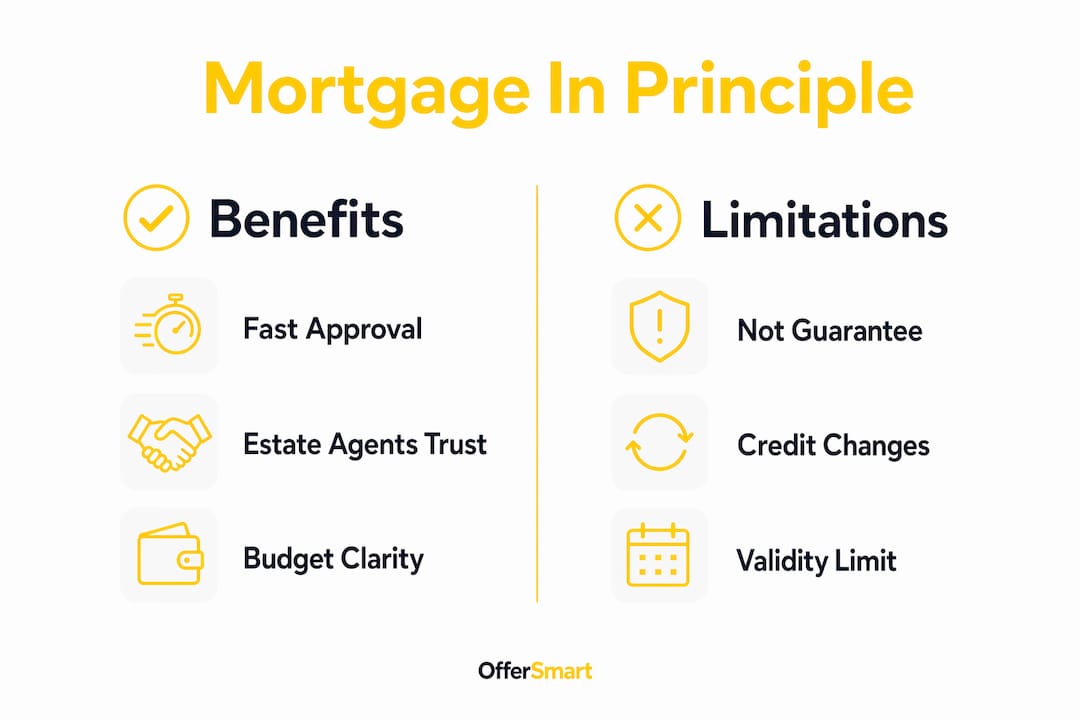 Mortgage In Principle

Benefits

Fast Approval

Estate Agents Trust

Budget Clarity

Limitations

Not Guarantee

Credit Changes

Validity Limit

OfferSmart